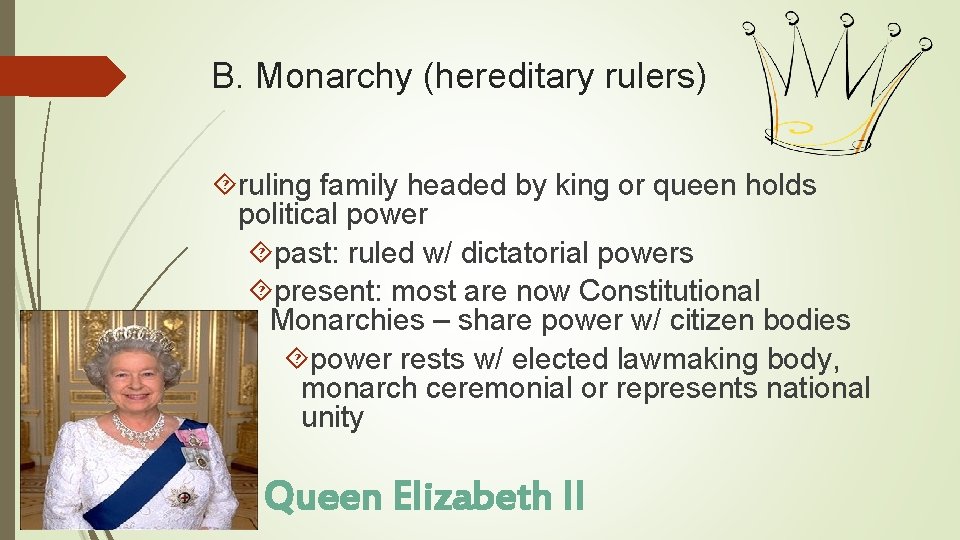 B. Monarchy (hereditary rulers)

ruling family headed by king or queen holds political power

past: ruled w/ dictatorial powers

present: most are now Constitutional Monarchies – share power w/ citizen bodies

power rests w/ elected lawmaking body, monarch ceremonial or represents national unity

Queen Elizabeth II